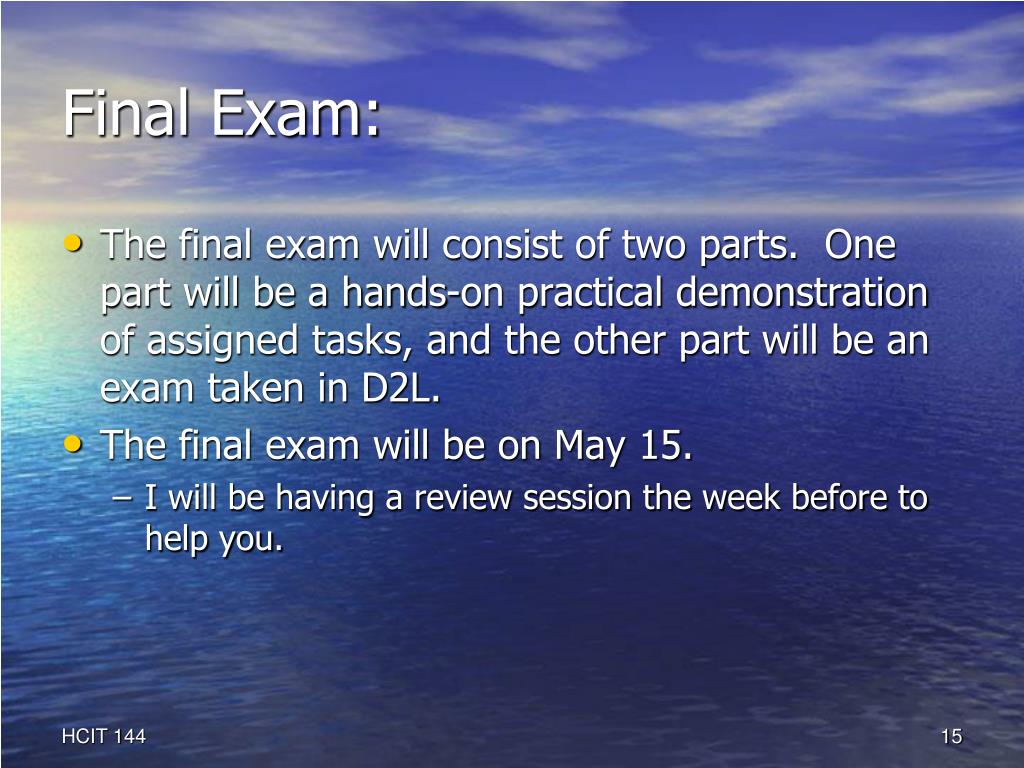 Final Exam:

• The final exam will consist of two parts. One part will be a hands-on practical demonstration of assigned tasks, and the other part will be an exam taken in D2L.
• The final exam will be on May 15.
– I will be having a review session the week before to help you.

HCIT 144

15